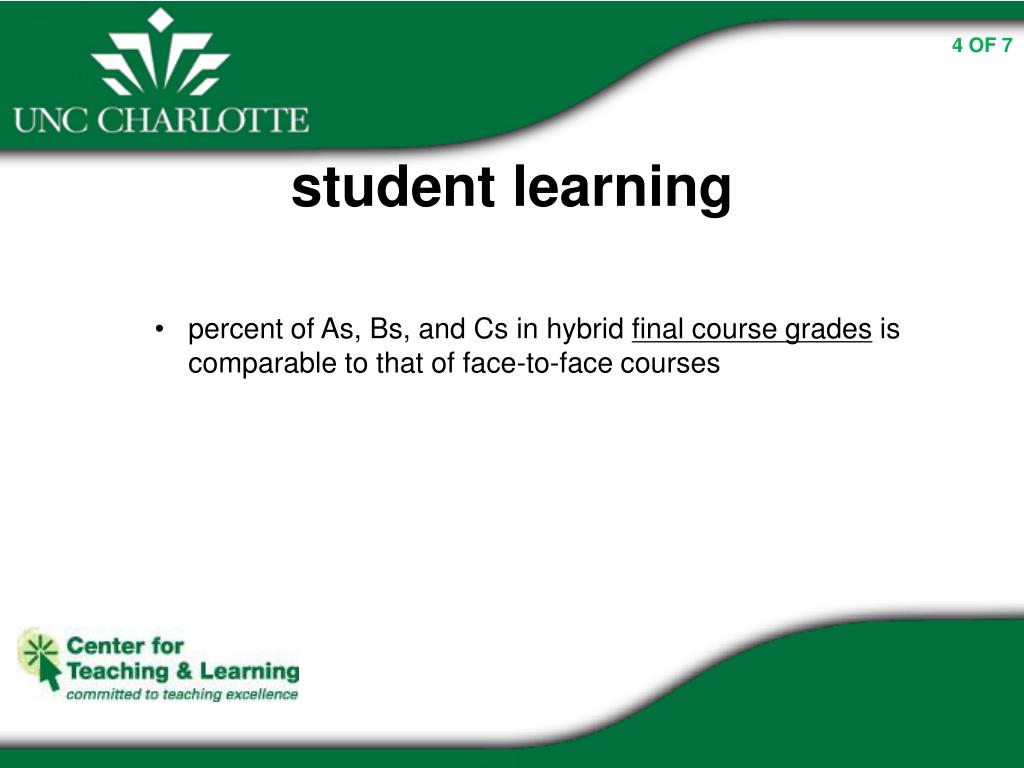 UNC CHARLOTTE

4 OF 7

student learning

• percent of As, Bs, and Cs in hybrid final course grades is comparable to that of face-to-face courses

Center for Teaching & Learning
committed to teaching excellence